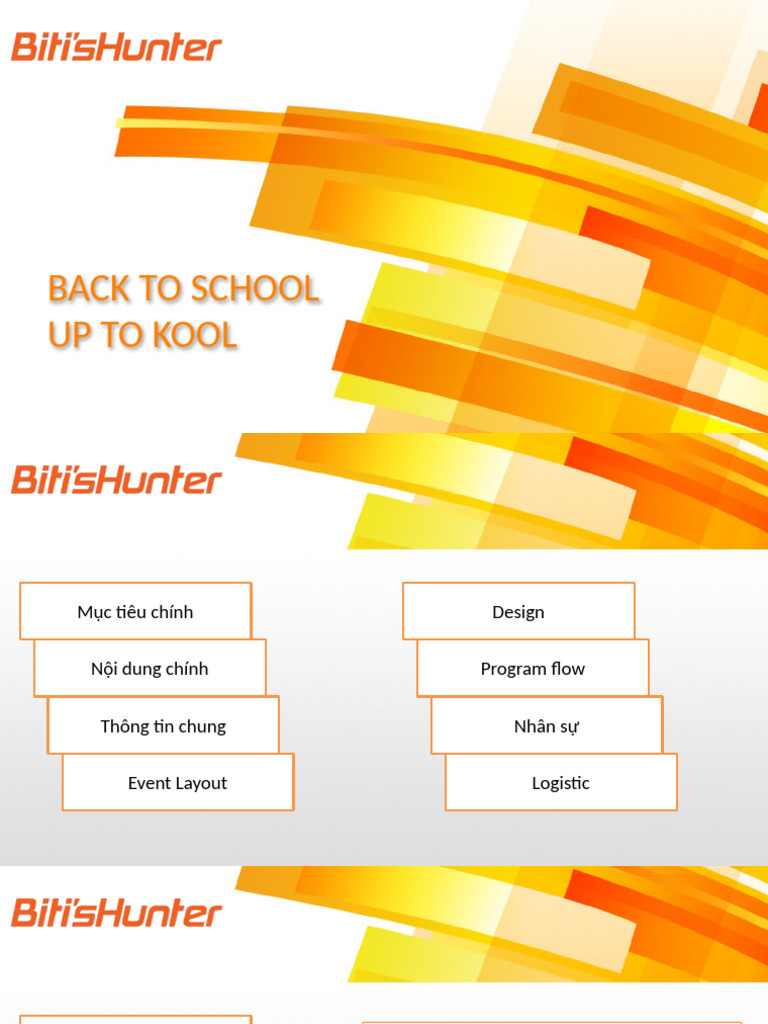 Biti'sHunter

BACK TO SCHOOL
UP TO KOOL

Biti'sHunter

Mục tiêu chính

Nội dung chính

Thông tin chung

Event Layout

Design

Program flow

Nhân sự

Logistic

Biti'sHunter